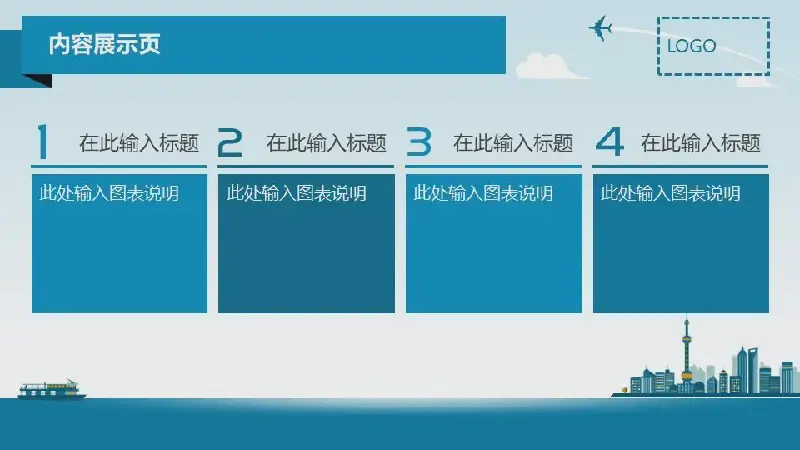 内容展示页

LOGO

1 在此输入标题

此处输入图表说明

2 在此输入标题

此处输入图表说明

3 在此输入标题

此处输入图表说明

4 在此输入标题

此处输入图表说明